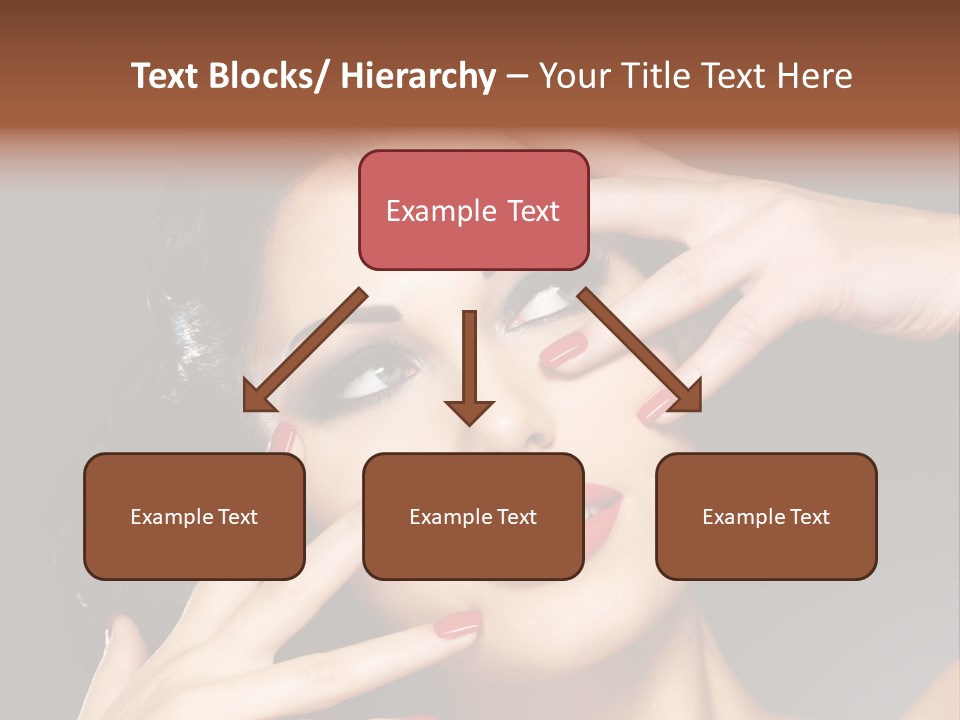 Text Blocks/ Hierarchy – Your Title Text Here

Example Text

Example Text

Example Text

Example Text